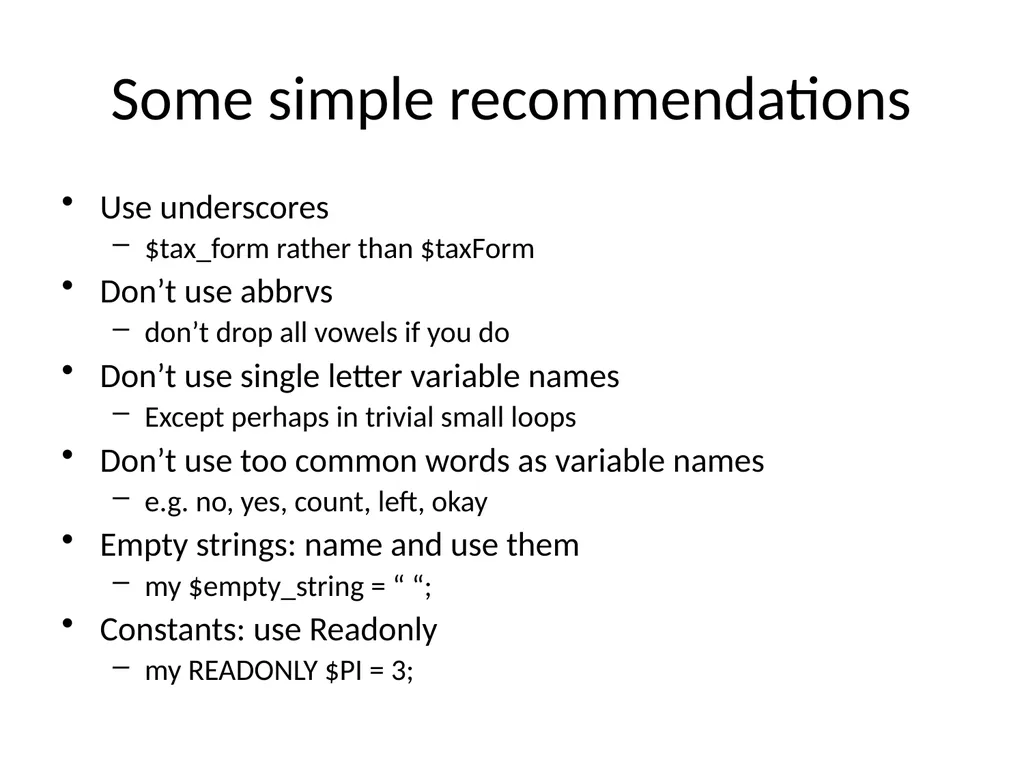 Some simple recommendations

• Use underscores
 – \$tax_form rather than \$taxForm
• Don’t use abbrvs
 – don’t drop all vowels if you do
• Don’t use single letter variable names
 – Except perhaps in trivial small loops
• Don’t use too common words as variable names
 – e.g. no, yes, count, left, okay
• Empty strings: name and use them
 – my \$empty_string = “ “;
• Constants: use Readonly
 – my READONLY \$PI = 3;